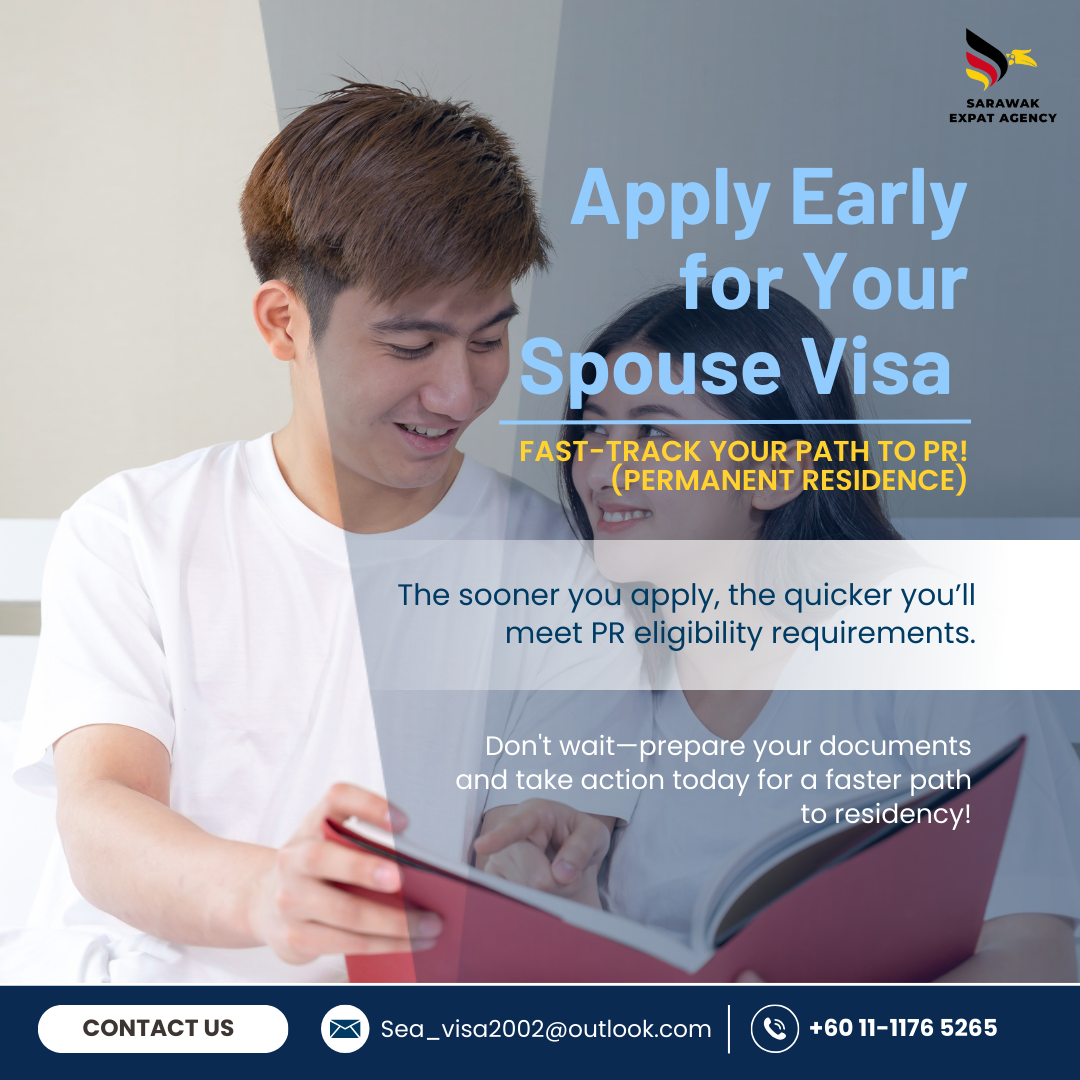 SARAWAK EXPAT AGENCY

Apply Early for Your Spouse Visa

FAST-TRACK YOUR PATH TO PR! (PERMANENT RESIDENCE)

The sooner you apply, the quicker you'll meet PR eligibility requirements.

Don't wait—prepare your documents and take action today for a faster path to residency!

CONTACT US

Sea_visa2002@outlook.com

+60 11-1176 5265